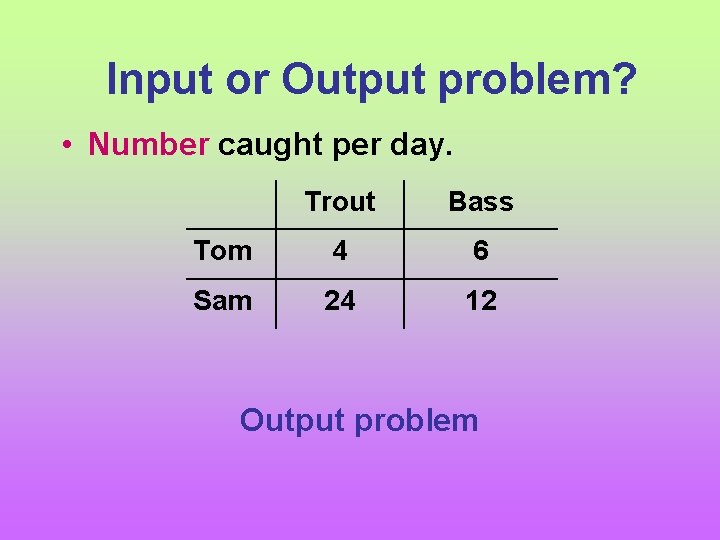 Input or Output problem?

• Number caught per day.

| | Trout | Bass |
|---|---|---|
| Tom | 4 | 6 |
| Sam | 24 | 12 |

Output problem